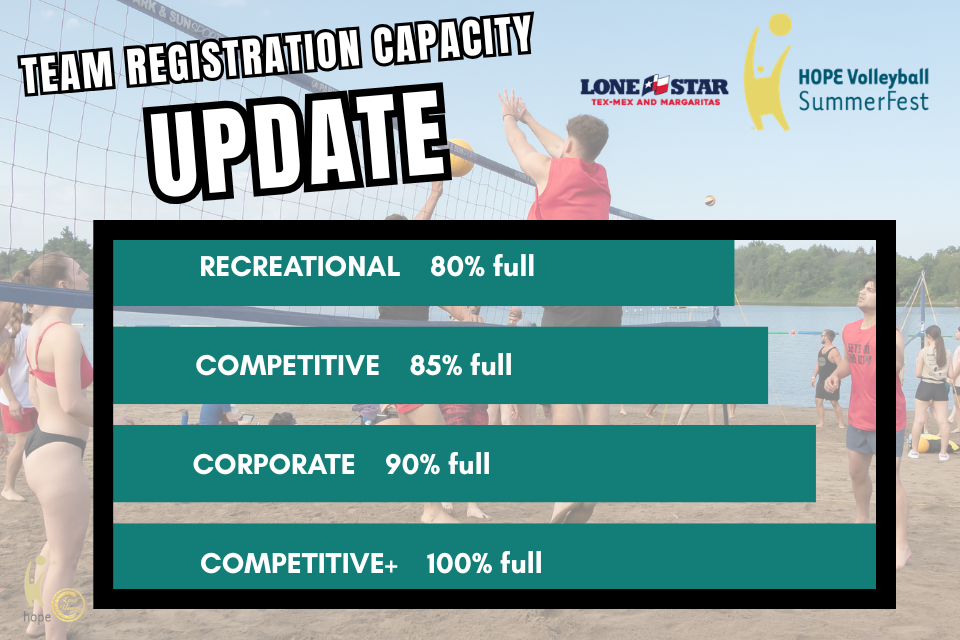 TEAM REGISTRATION CAPACITY
UPDATE

LONE STAR
TEX-MEX AND MARGARITAS

HOPE Volleyball SummerFest

RECREATIONAL 80% full

COMPETITIVE 85% full

CORPORATE 90% full

COMPETITIVE+ 100% full

hope